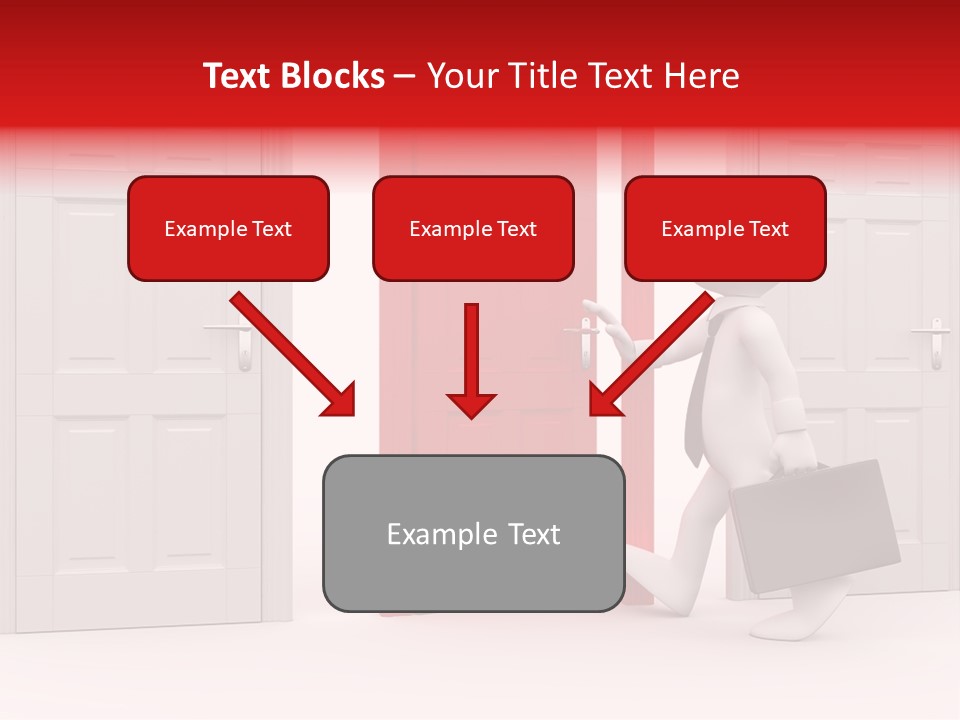 Text Blocks – Your Title Text Here

Example Text

Example Text

Example Text

Example Text